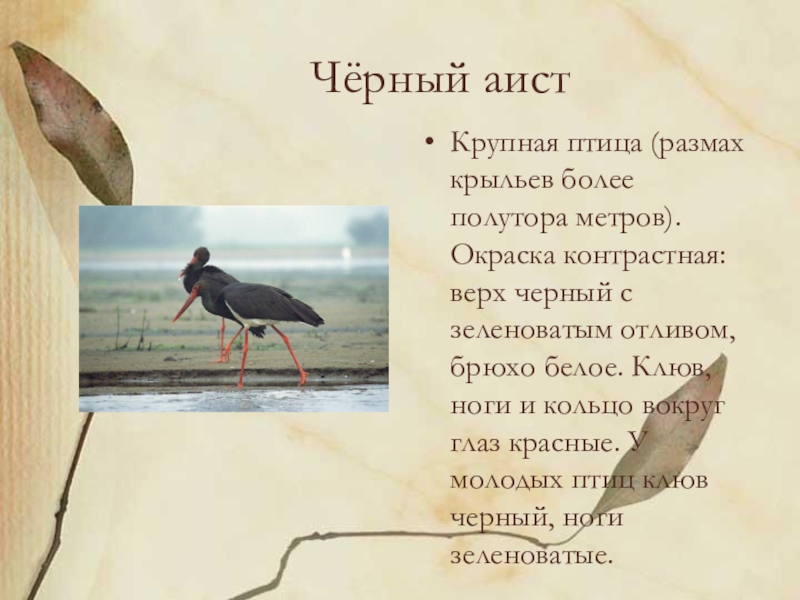 Чёрный аист

• Крупная птица (размах крыльев более полутора метров). Окраска контрастная: верх черный с зеленоватым отливом, брюхо белое. Клюв, ноги и кольцо вокруг глаз красные. У молодых птиц клюв черный, ноги зеленоватые.